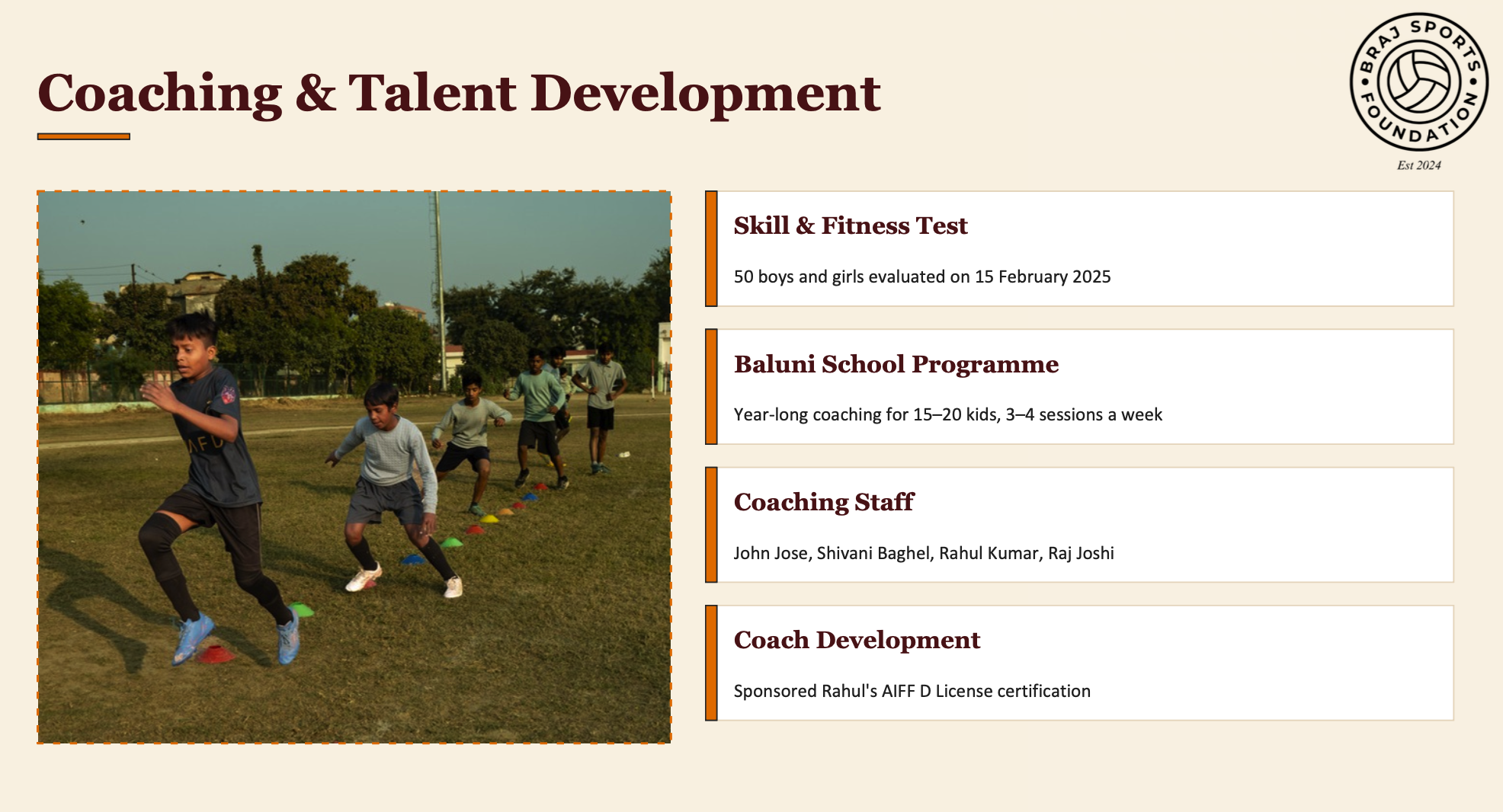 Coaching & Talent Development

BRAJ SPORTS FOUNDATION
Est 2024

AFC

Skill & Fitness Test

50 boys and girls evaluated on 15 February 2025

Baluni School Programme

Year-long coaching for 15–20 kids, 3–4 sessions a week

Coaching Staff

John Jose, Shivani Baghel, Rahul Kumar, Raj Joshi

Coach Development

Sponsored Rahul's AIFF D License certification